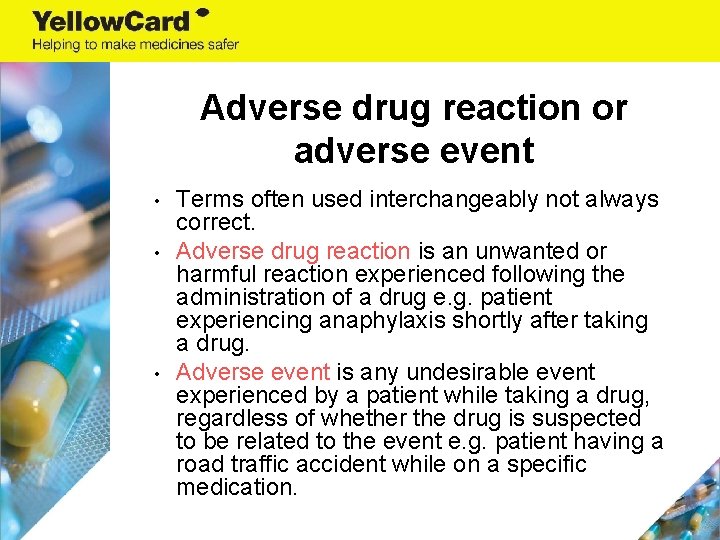 YellowCard
Helping to make medicines safer

Adverse drug reaction or adverse event

• Terms often used interchangeably not always correct.
• Adverse drug reaction is an unwanted or harmful reaction experienced following the administration of a drug e.g. patient experiencing anaphylaxis shortly after taking a drug.
• Adverse event is any undesirable event experienced by a patient while taking a drug, regardless of whether the drug is suspected to be related to the event e.g. patient having a road traffic accident while on a specific medication.